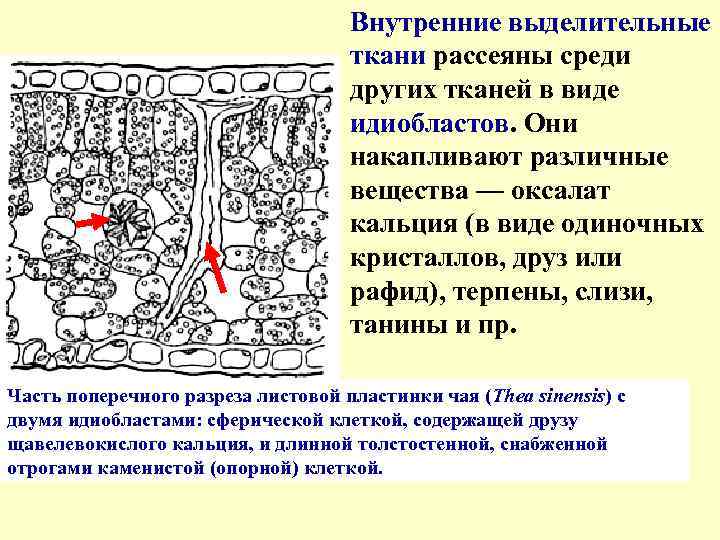 Внутренние выделительные ткани рассеяны среди других тканей в виде идиобластов. Они накапливают различные вещества — оксалат кальция (в виде одиночных кристаллов, друз или рафид), терпены, слизи, танины и пр.

Часть поперечного разреза листовой пластинки чая (Thea sinensis) с двумя идиобластами: сферической клеткой, содержащей друзу щавелевокислого кальция, и длинной толстостенной, снабженной отрогами каменистой (опорной) клеткой.